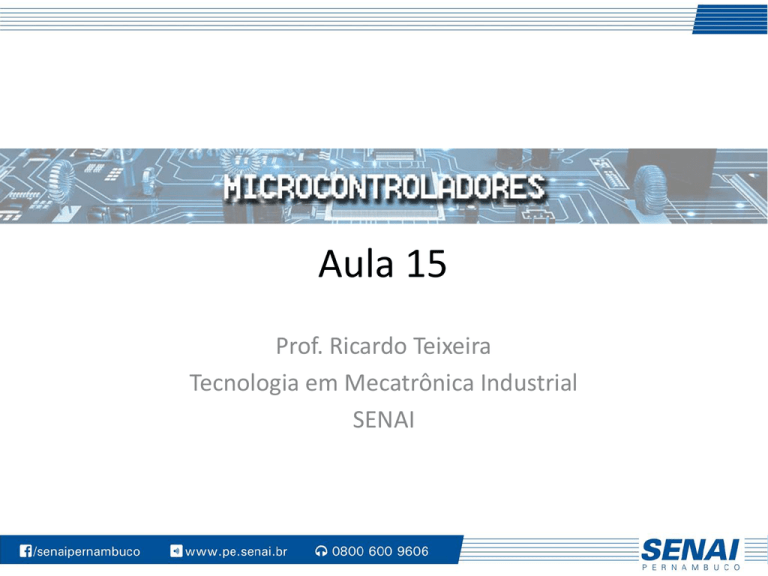 MICROCONTROLADORES

Aula 15

Prof. Ricardo Teixeira
Tecnologia em Mecatrônica Industrial
SENAI

/senaipernambuco www.pe.senai.br 0800 600 9606

SENAI PERNAMBUCO